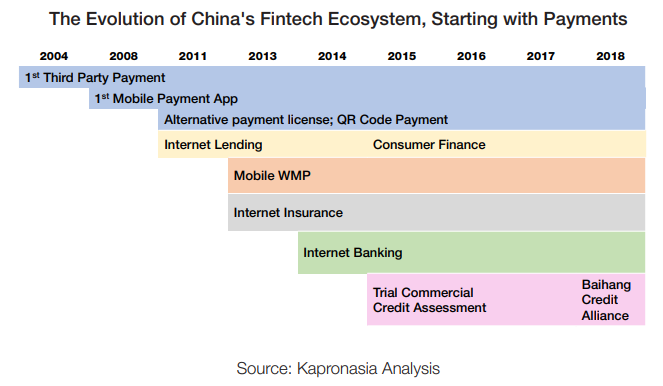 The Evolution of China's Fintech Ecosystem, Starting with Payments

2004 2008 2011 2013 2014 2015 2016 2017 2018

1$^{st}$ Third Party Payment

1$^{st}$ Mobile Payment App

Alternative payment license; QR Code Payment

Internet Lending

Consumer Finance

Mobile WMP

Internet Insurance

Internet Banking

Trial Commercial Credit Assessment

Baihang Credit Alliance

Source: Kapronasia Analysis